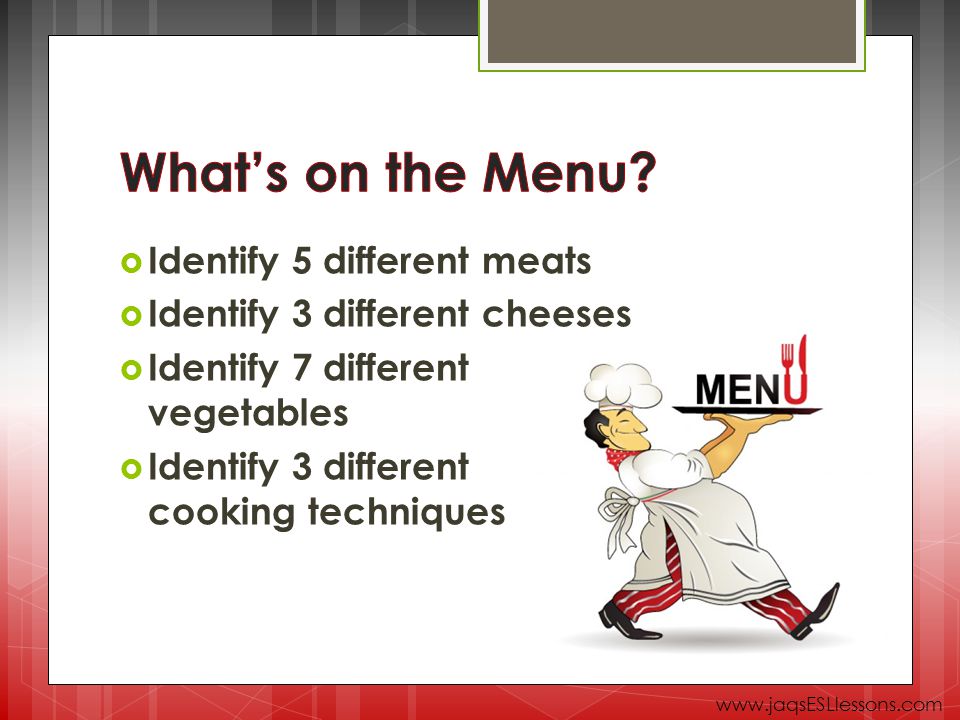 What's on the Menu?

Identify 5 different meats

Identify 3 different cheeses

Identify 7 different vegetables

Identify 3 different cooking techniques

MENU

www.jaqsESLlessons.com